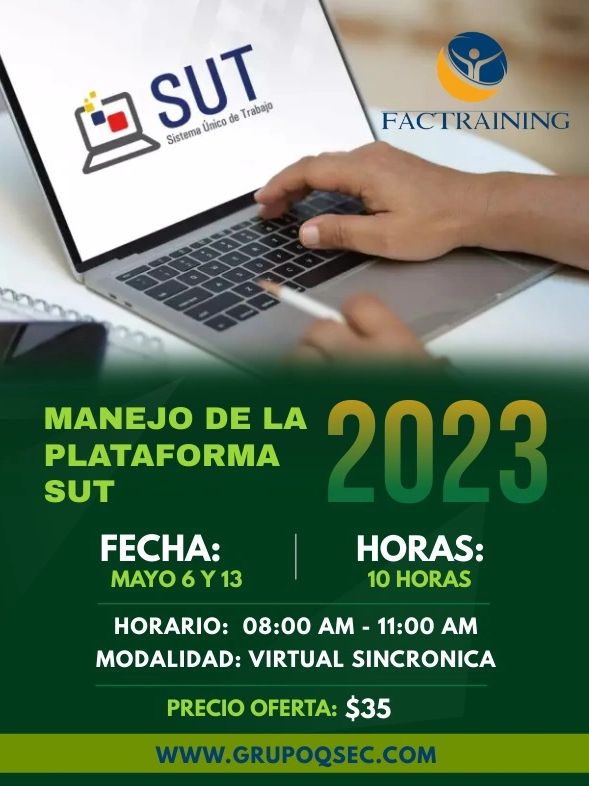 SUT
Sistema Único de Trabajo

FACTRAINING

MANEJO DE LA PLATAFORMA SUT

2023

FECHA:
MAYO 6 Y 13

HORAS:
10 HORAS

HORARIO: 08:00 AM - 11:00 AM
MODALIDAD: VIRTUAL SINCRONICA

PRECIO OFERTA: $35

WWW.GRUPOQSEC.COM